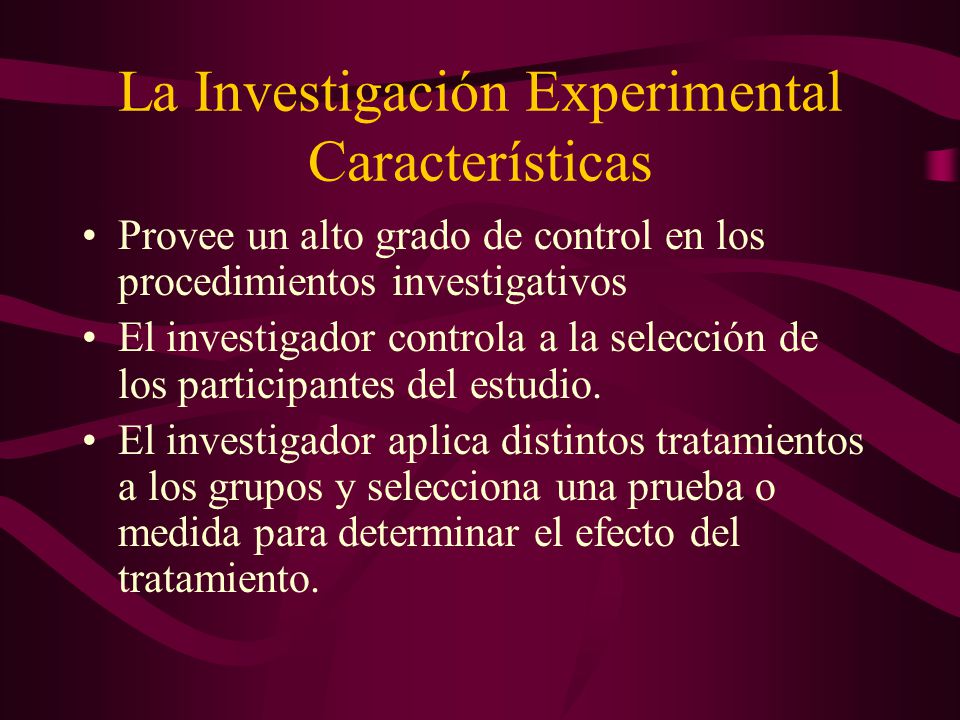 La Investigación Experimental
Características

• Provee un alto grado de control en los procedimientos investigativos
• El investigador controla a la selección de los participantes del estudio.
• El investigador aplica distintos tratamientos a los grupos y selecciona una prueba o medida para determinar el efecto del tratamiento.